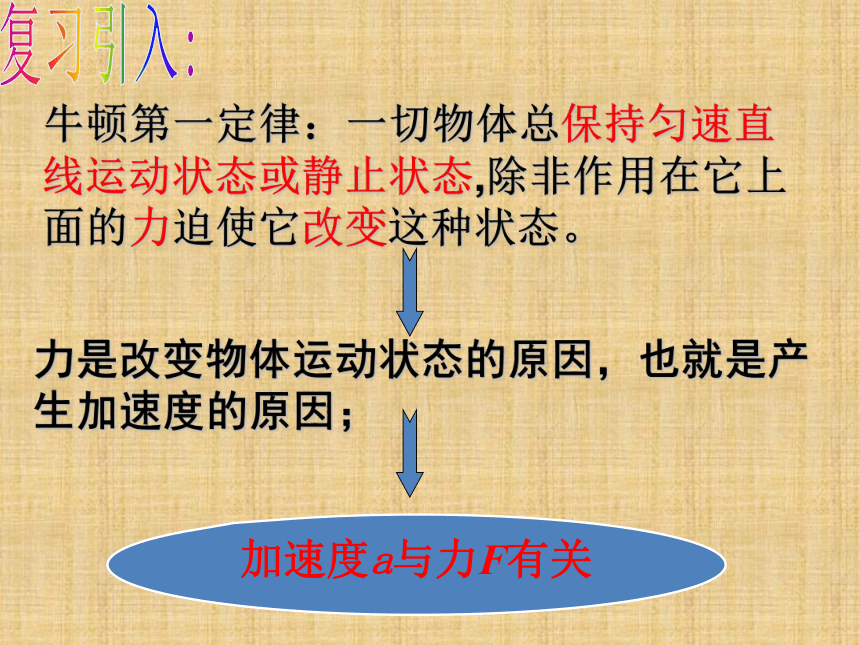 复习引入:

牛顿第一定律：一切物体总保持匀速直线运动状态或静止状态,除非作用在它上面的力迫使它改变这种状态。

力是改变物体运动状态的原因，也就是产生加速度的原因；

加速度$a$与力$F$有关